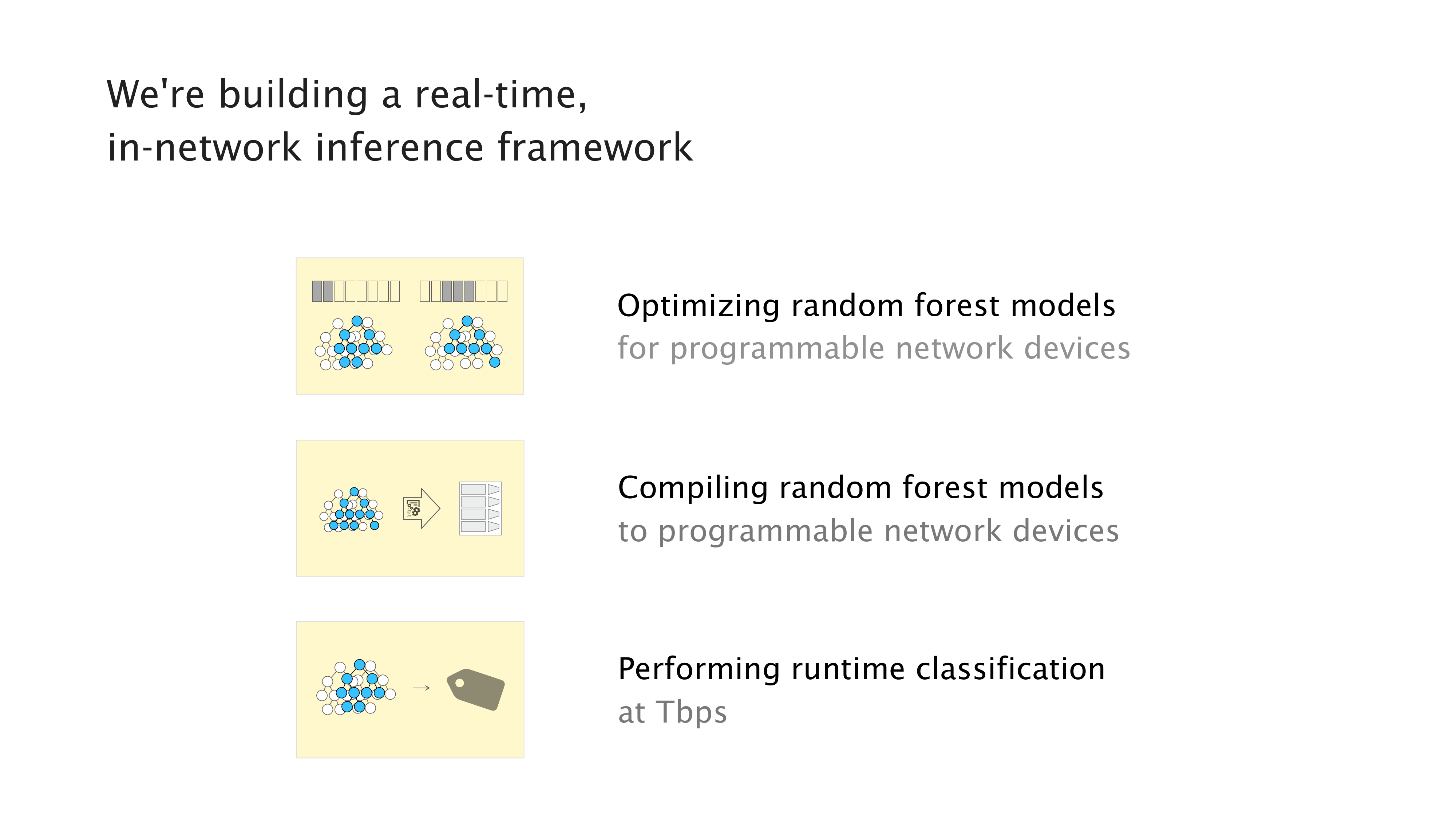 We're building a real-time, in-network inference framework

Optimizing random forest models
for programmable network devices

Compiling random forest models
to programmable network devices

Performing runtime classification
at Tbps